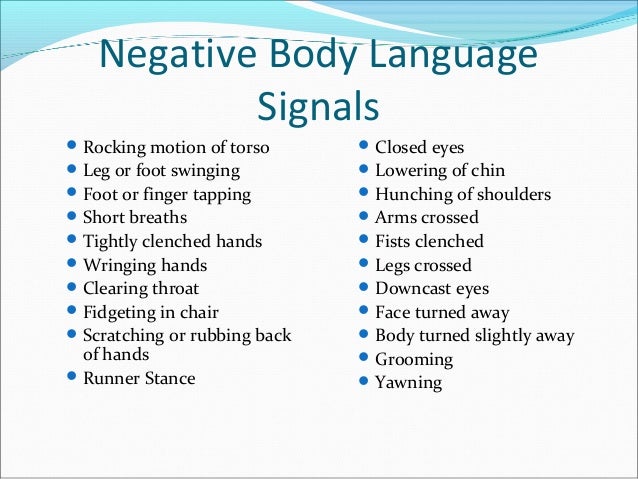 Negative Body Language Signals

- Rocking motion of torso
- Leg or foot swinging
- Foot or finger tapping
- Short breaths
- Tightly clenched hands
- Wringing hands
- Clearing throat
- Fidgeting in chair
- Scratching or rubbing back of hands
- Runner Stance

- Closed eyes
- Lowering of chin
- Hunching of shoulders
- Arms crossed
- Fists clenched
- Legs crossed
- Downcast eyes
- Face turned away
- Body turned slightly away
- Grooming
- Yawning